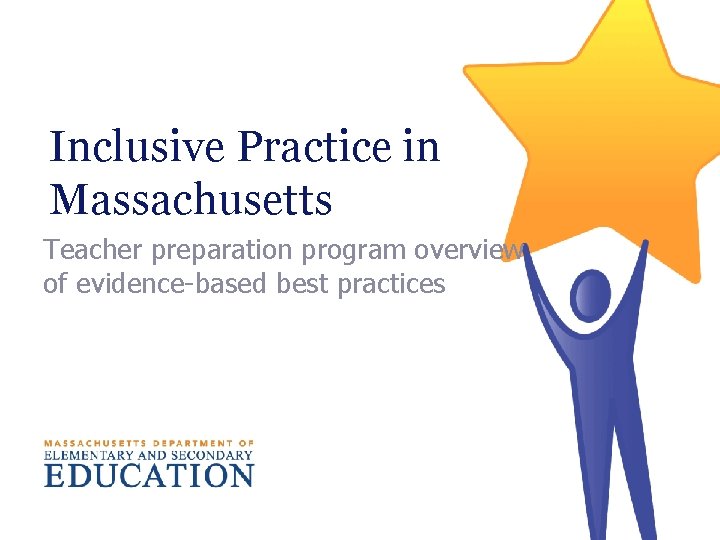 Inclusive Practice in Massachusetts

Teacher preparation program overview of evidence-based best practices

MASSACHUSETTS DEPARTMENT OF
ELEMENTARY AND SECONDARY
EDUCATION